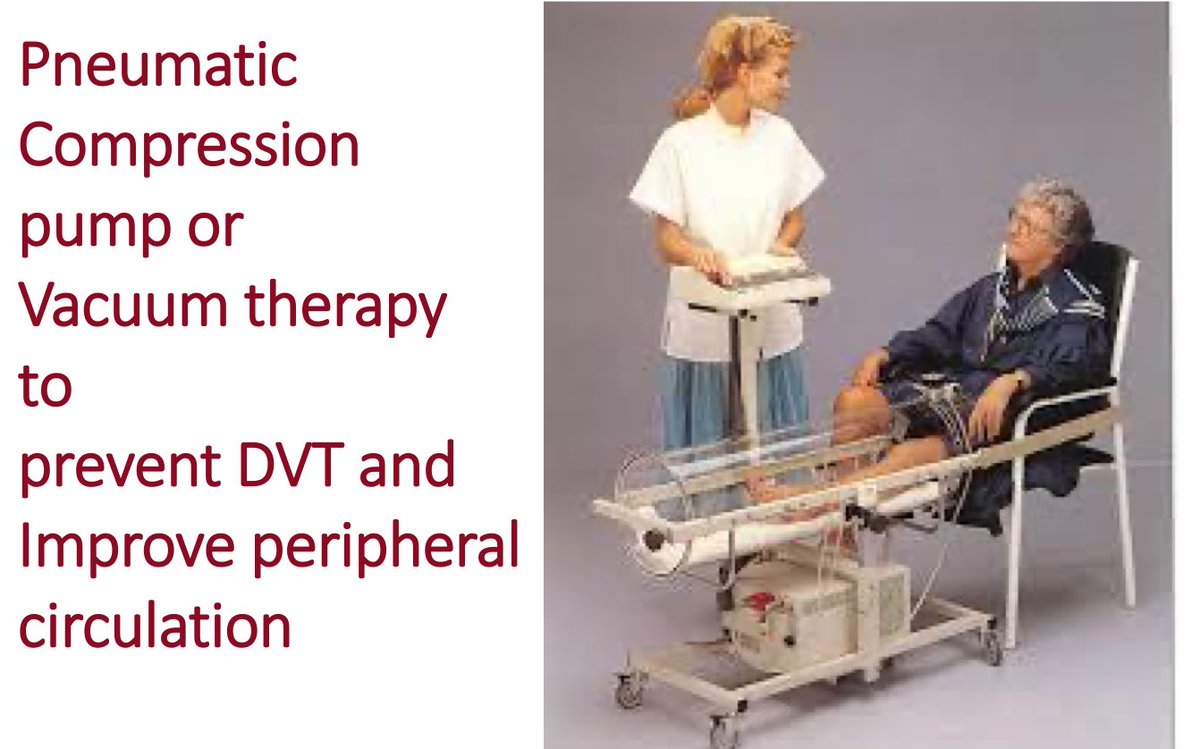 Pneumatic Compression pump or Vacuum therapy to prevent DVT and Improve peripheral circulation